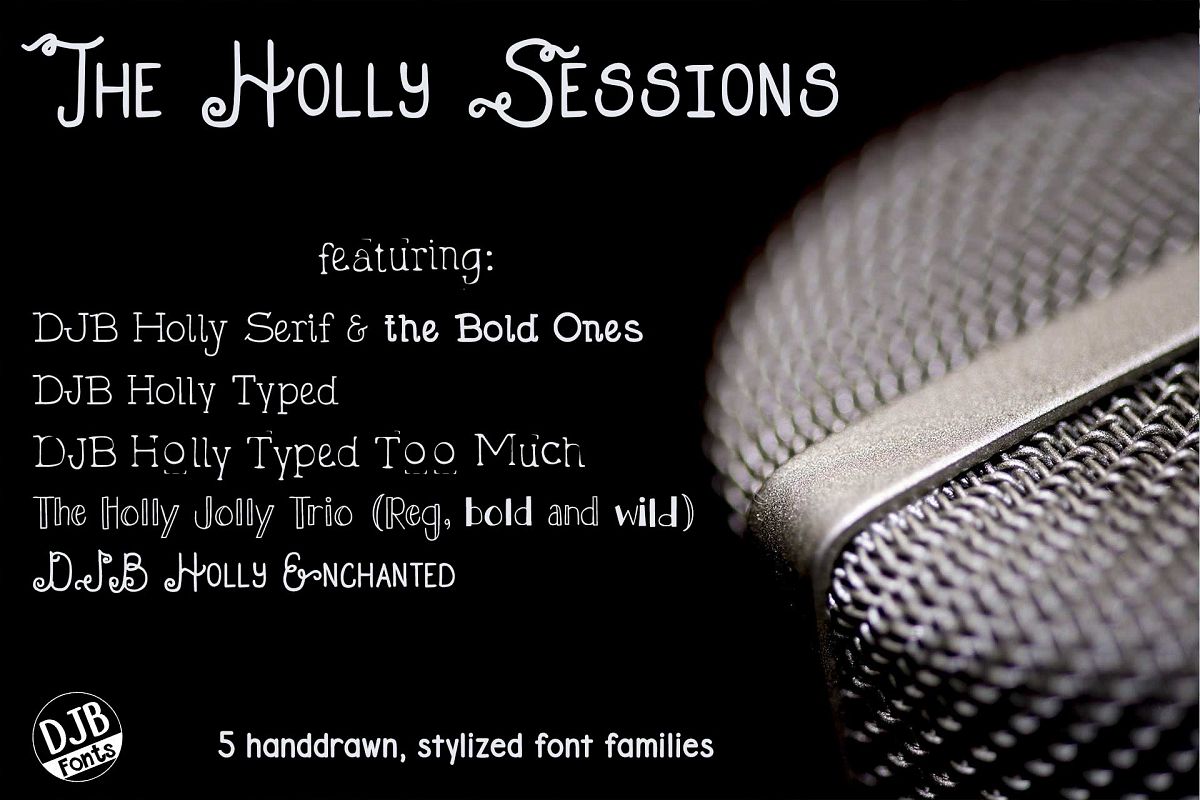 The Holly Sessions

featuring:

DJB Holly Serif & the Bold Ones
DJB Holly Typed
DJB Holly Typed Too Much
The Holly Jolly Trio (Reg, bold and wild)
DJB Holly Enchanted

DJB Fonts

5 handdrawn, stylized font families